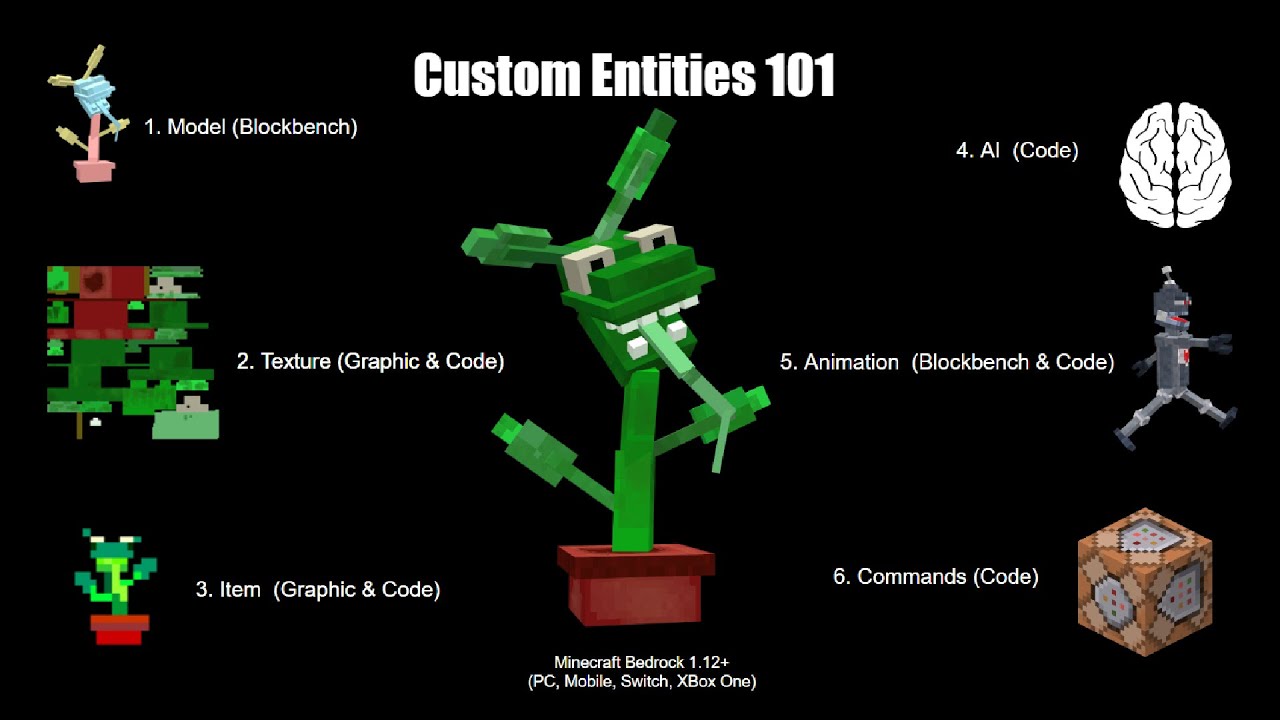 Custom Entities 101

1. Model (Blockbench)

2. Texture (Graphic & Code)

3. Item (Graphic & Code)

4. AI (Code)

5. Animation (Blockbench & Code)

6. Commands (Code)

Minecraft Bedrock 1.12+
(PC, Mobile, Switch, XBox One)